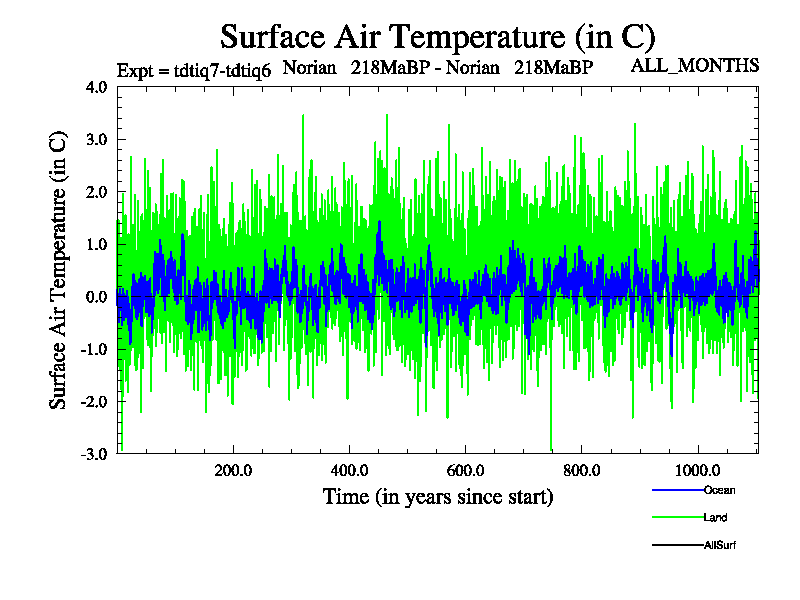 Surface Air Temperature (in C)

Expt = tdtiq7-tdtiq6 Norian 218MaBP - Norian 218MaBP ALL_MONTHS

Surface Air Temperature (in C)

4.0
3.0
2.0
1.0
0.0
-1.0
-2.0
-3.0

200.0
400.0
600.0
800.0
1000.0

Time (in years since start)

Ocean
Land
AllSurf